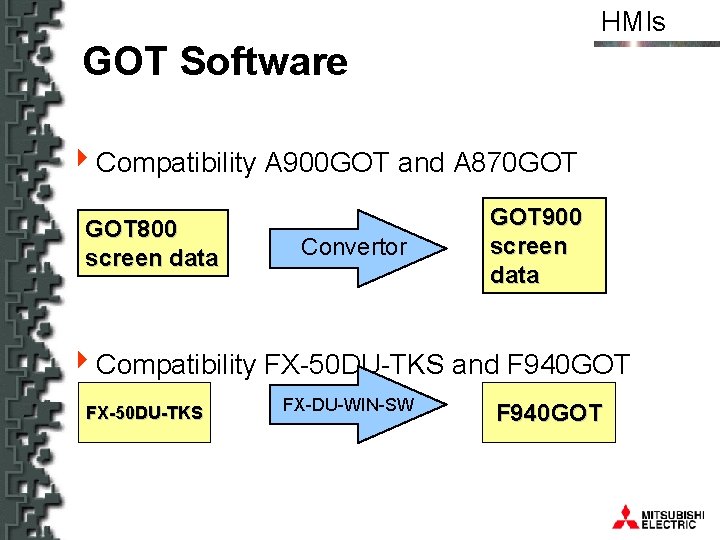 HMIs

GOT Software

Compatibility A900GOT and A870GOT

GOT800 screen data

Convertor

GOT900 screen data

Compatibility FX-50DU-TKS and F940GOT

FX-50DU-TKS

FX-DU-WIN-SW

F940GOT

MITSUBISHI ELECTRIC